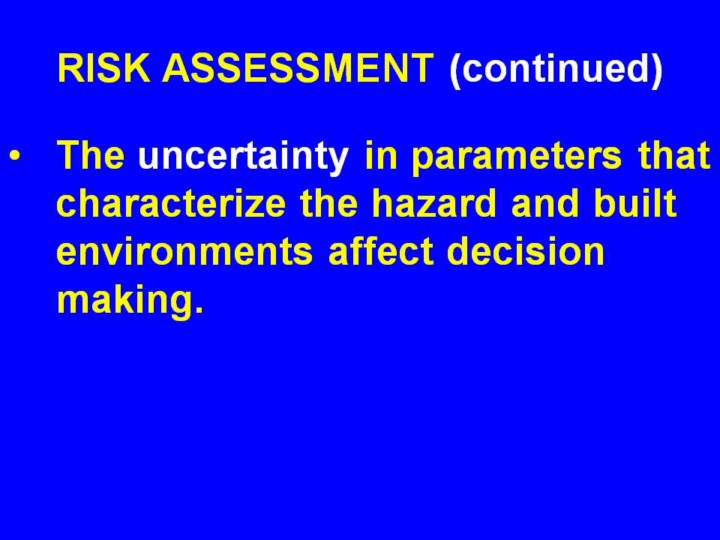 RISK ASSESSMENT (continued)

• The uncertainty in parameters that characterize the hazard and built environments affect decision making.